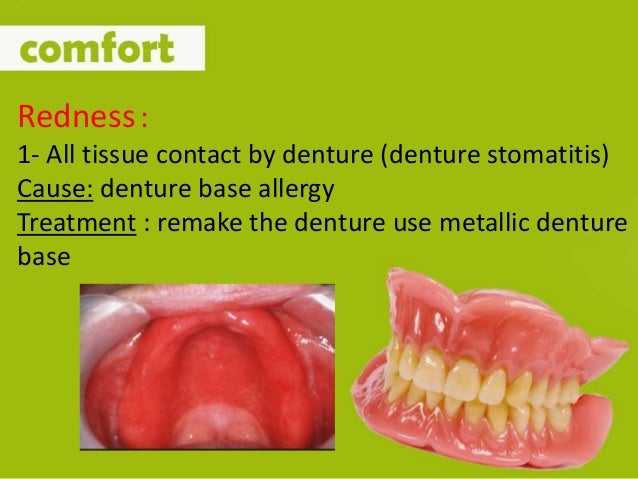 comfort

Redness :

1- All tissue contact by denture (denture stomatitis)
Cause: denture base allergy
Treatment : remake the denture use metallic denture base